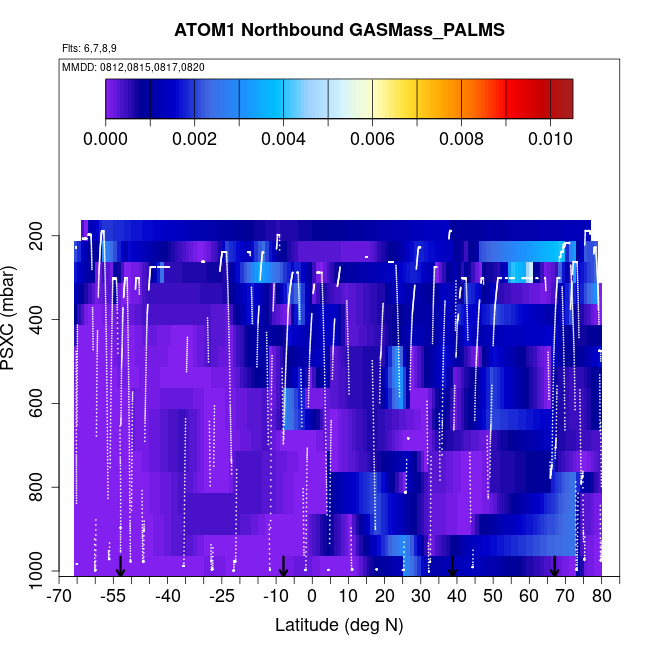 ATOM1 Northbound GASMass_PALMS

Flts: 6,7,8,9

MMDD: 0812,0815,0817,0820

0.000 0.002 0.004 0.006 0.008 0.010

PSXC (mbar)

200
400
600
800
1000

-70 -55 -40 -25 -10 0 10 20 30 40 50 60 70 80

Latitude (deg N)